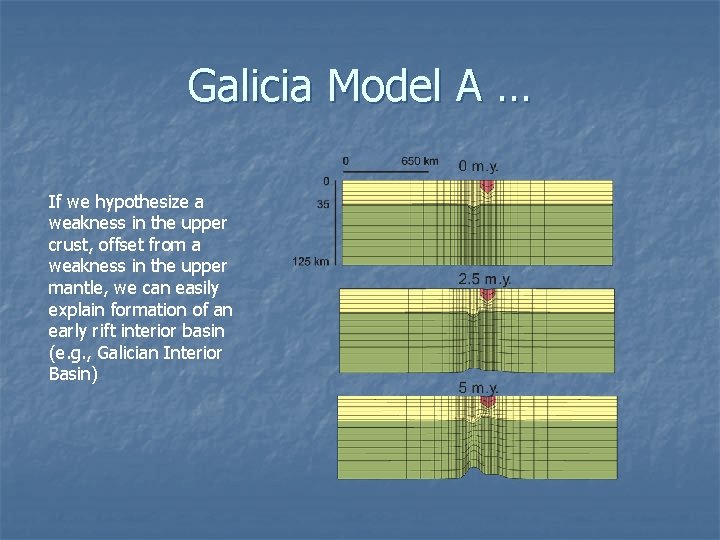 Galicia Model A …

If we hypothesize a weakness in the upper crust, offset from a weakness in the upper mantle, we can easily explain formation of an early rift interior basin (e.g., Galician Interior Basin)

0

650 km

0 m.y.

0

35

125 km

2.5 m.y.

5 m.y.